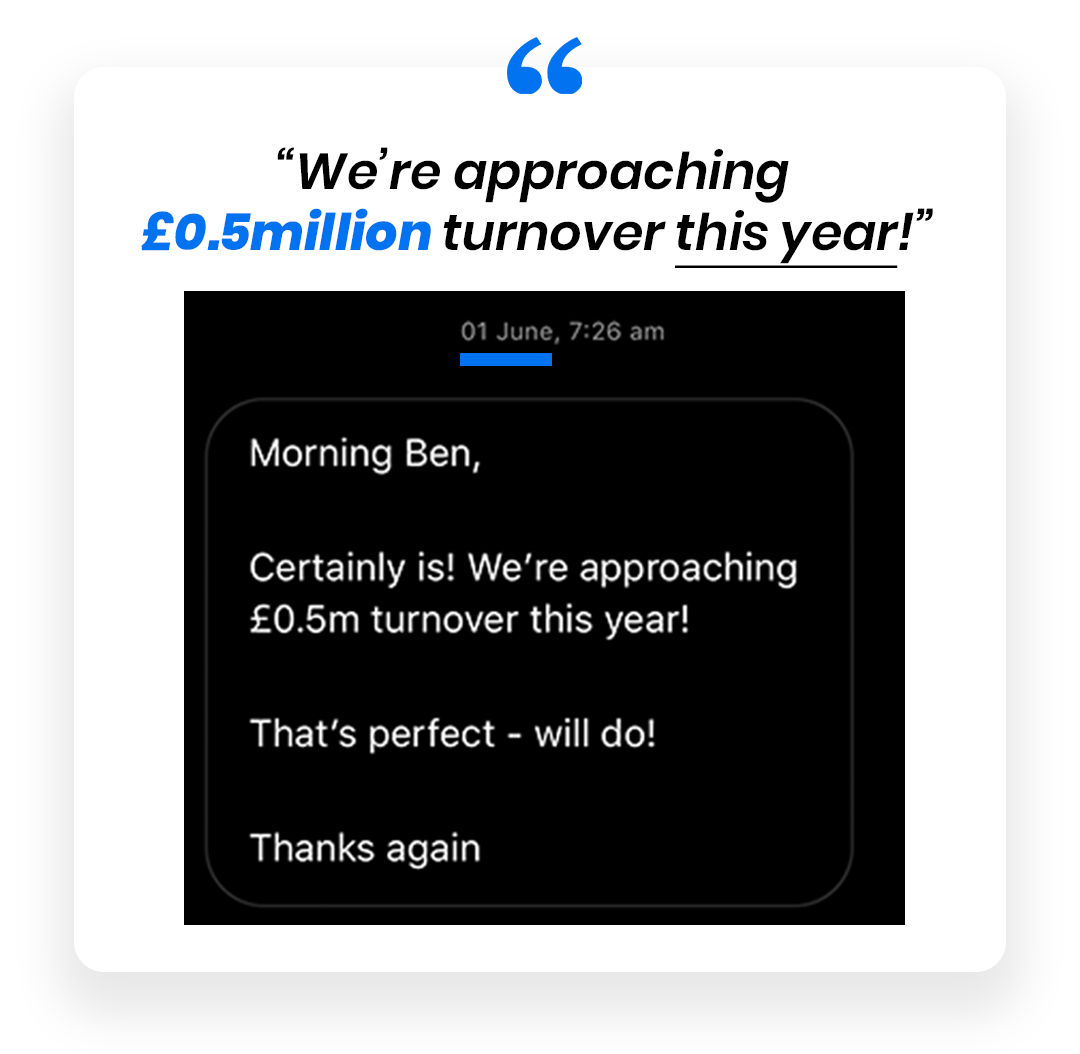 “

“We’re approaching £0.5million turnover this year!”

01 June, 7:26 am

Morning Ben,

Certainly is! We’re approaching £0.5m turnover this year!

That’s perfect - will do!

Thanks again